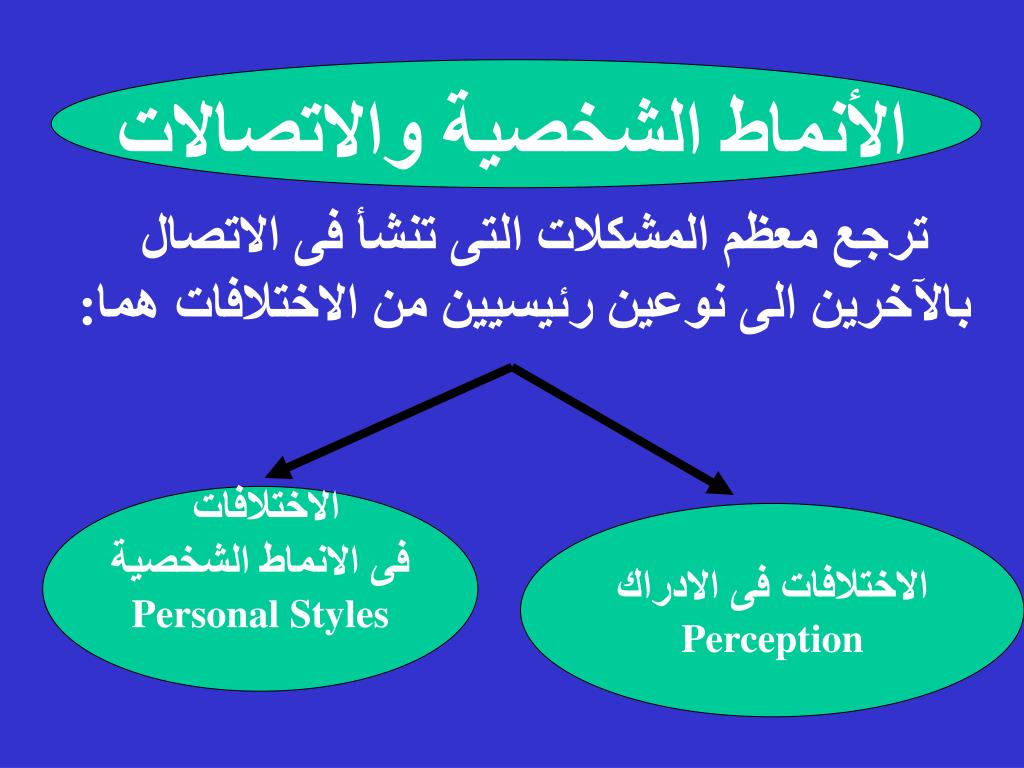 الأنماط الشخصية والاتصالات

ترجع معظم المشكلات التى تنشأ فى الاتصال بالآخرين الى نوعين رئيسيين من الاختلافات هما:

الاختلافات فى الادراك
Perception

الاختلافات
فى الانماط الشخصية
Personal Styles